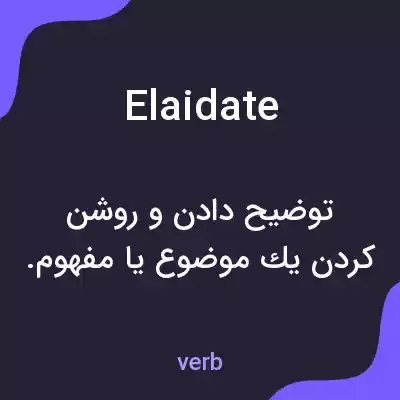 Elaidate

توضیح دادن و روشن کردن یك موضوع یا مفهوم.

verb